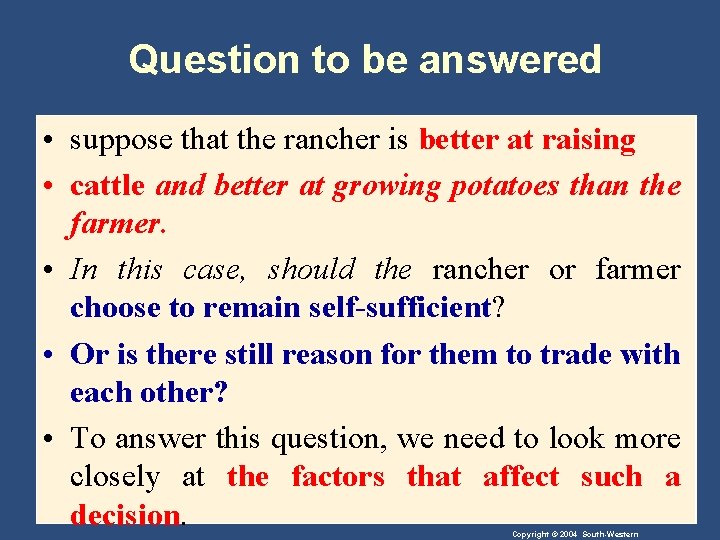 Question to be answered

• suppose that the rancher is better at raising

• cattle and better at growing potatoes than the farmer.

• In this case, should the rancher or farmer choose to remain self-sufficient?

• Or is there still reason for them to trade with each other?

• To answer this question, we need to look more closely at the factors that affect such a decision.

Copyright © 2004 South-Western